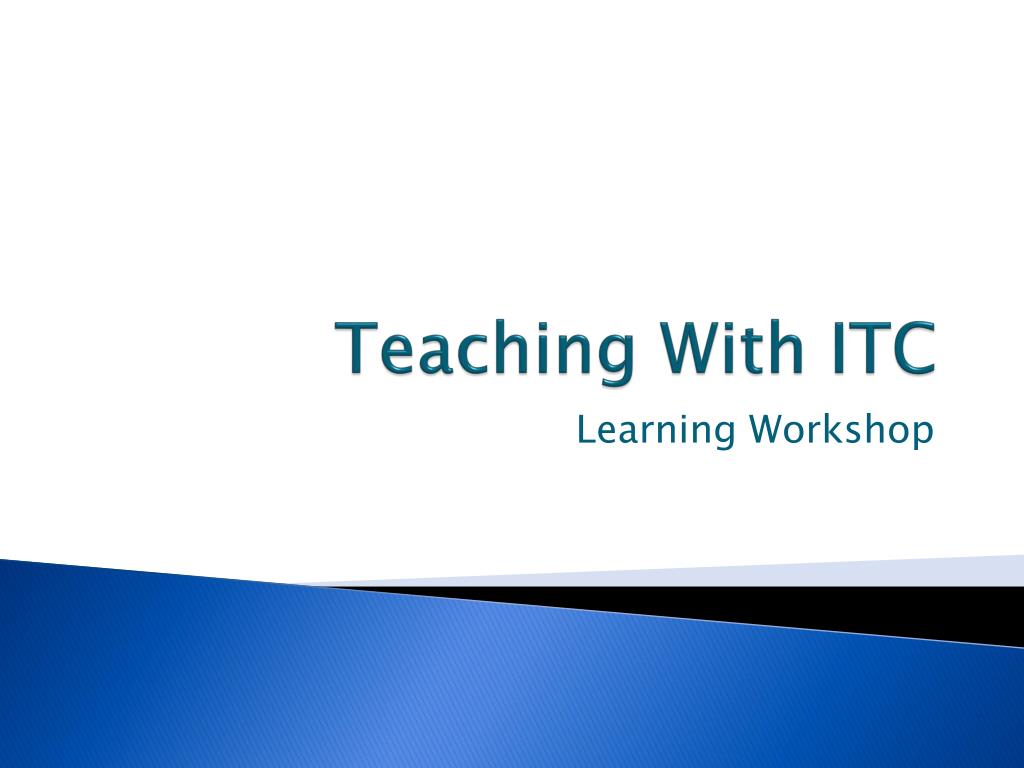 Teaching With ITC

Learning Workshop